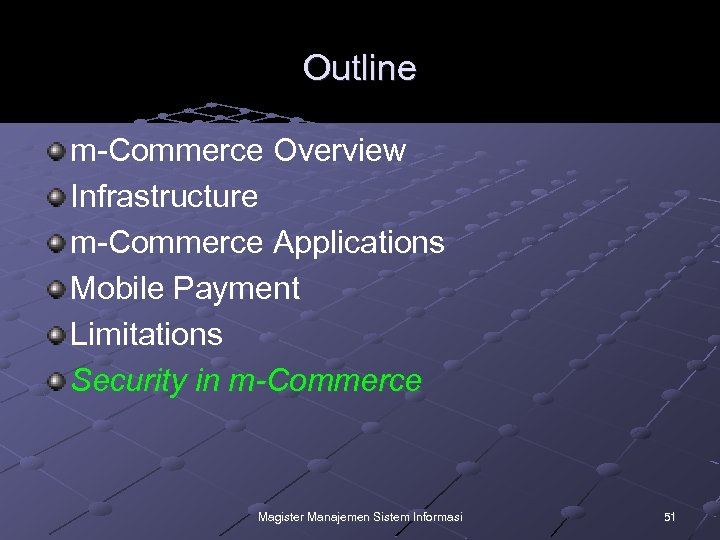 Outline

m-Commerce Overview
Infrastructure
m-Commerce Applications
Mobile Payment
Limitations
Security in m-Commerce

Magister Manajemen Sistem Informasi

51